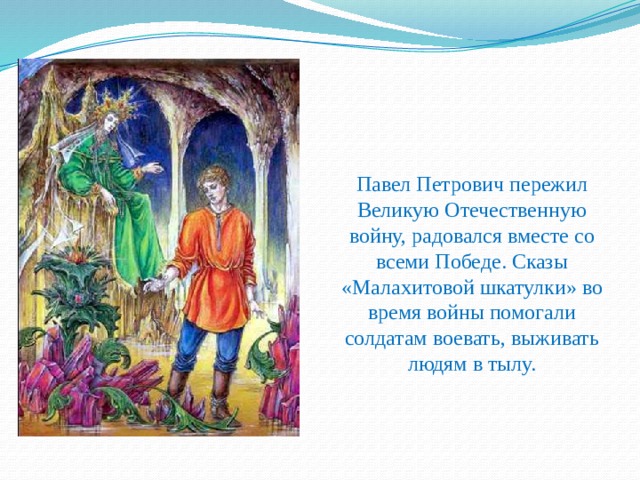 Павел Петрович пережил Великую Отечественную войну, радовался вместе со всеми Победе. Сказы «Малахитовой шкатулки» во время войны помогали солдатам воевать, выживать людям в тылу.